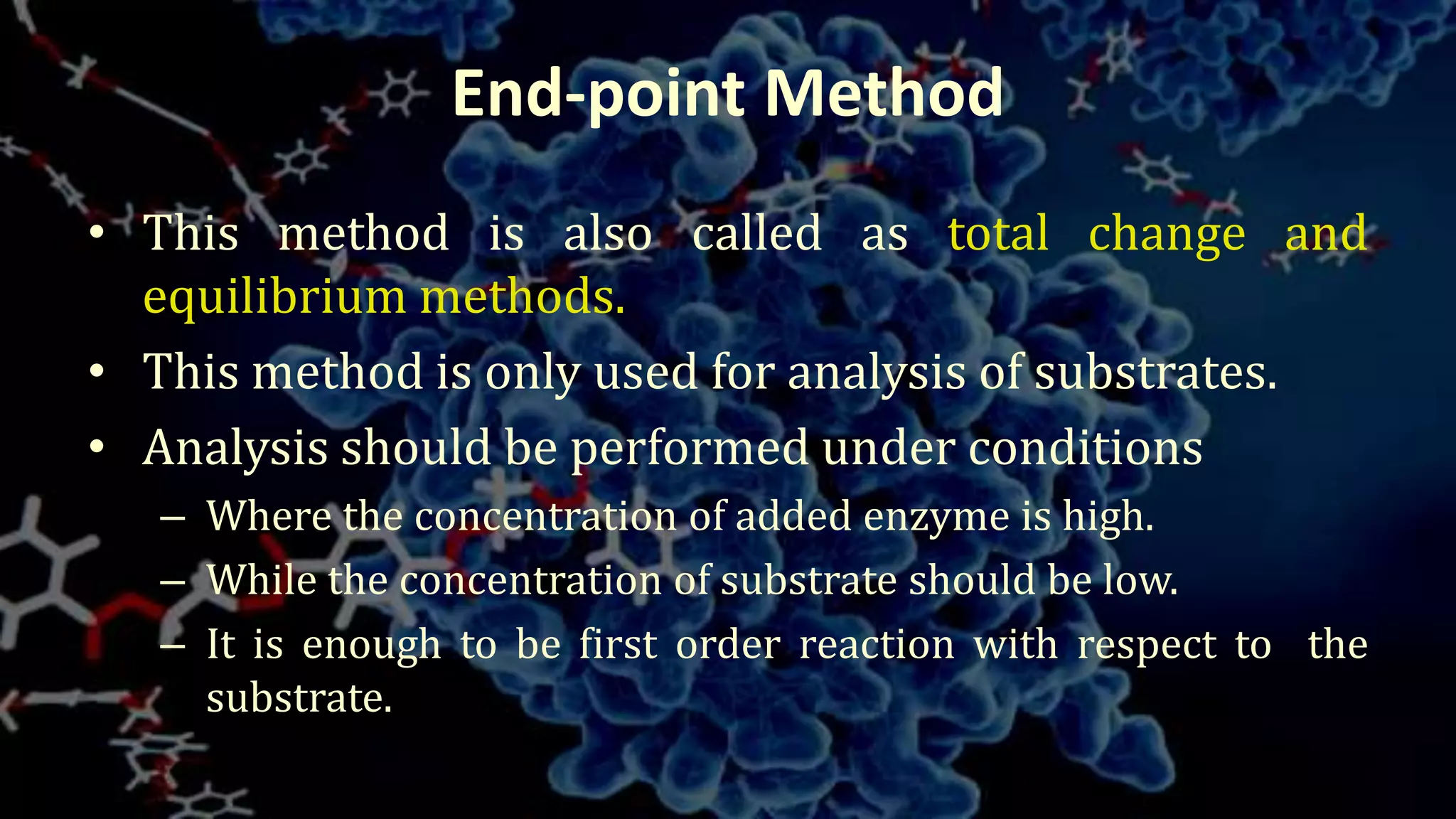 End-point Method

• This method is also called as total change and equilibrium methods.
• This method is only used for analysis of substrates.
• Analysis should be performed under conditions
– Where the concentration of added enzyme is high.
– While the concentration of substrate should be low.
– It is enough to be first order reaction with respect to the substrate.